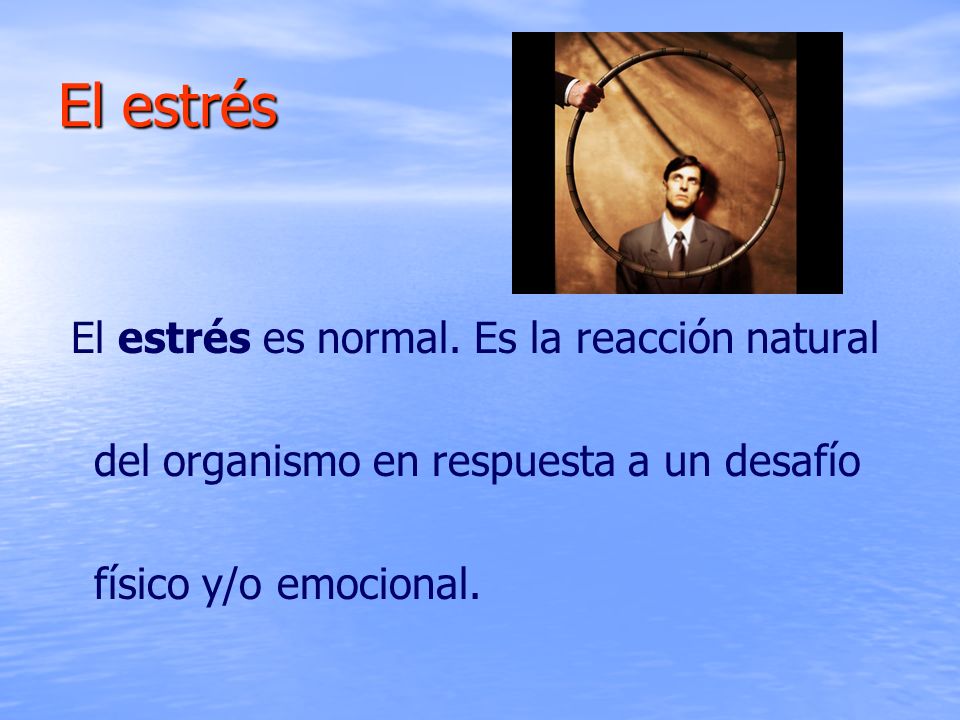 El estrés

El estrés es normal. Es la reacción natural del organismo en respuesta a un desafío físico y/o emocional.